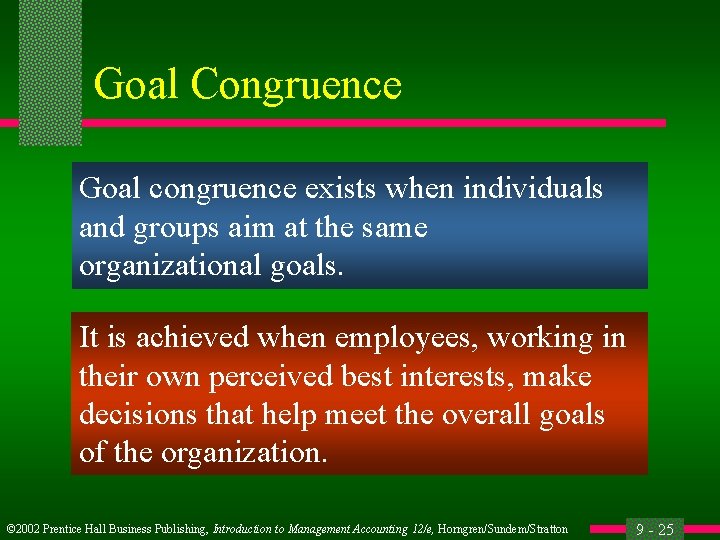 Goal Congruence

Goal congruence exists when individuals and groups aim at the same organizational goals.

It is achieved when employees, working in their own perceived best interests, make decisions that help meet the overall goals of the organization.

©2002 Prentice Hall Business Publishing, Introduction to Management Accounting 12/e, Horngren/Sundem/Stratton

9 - 25